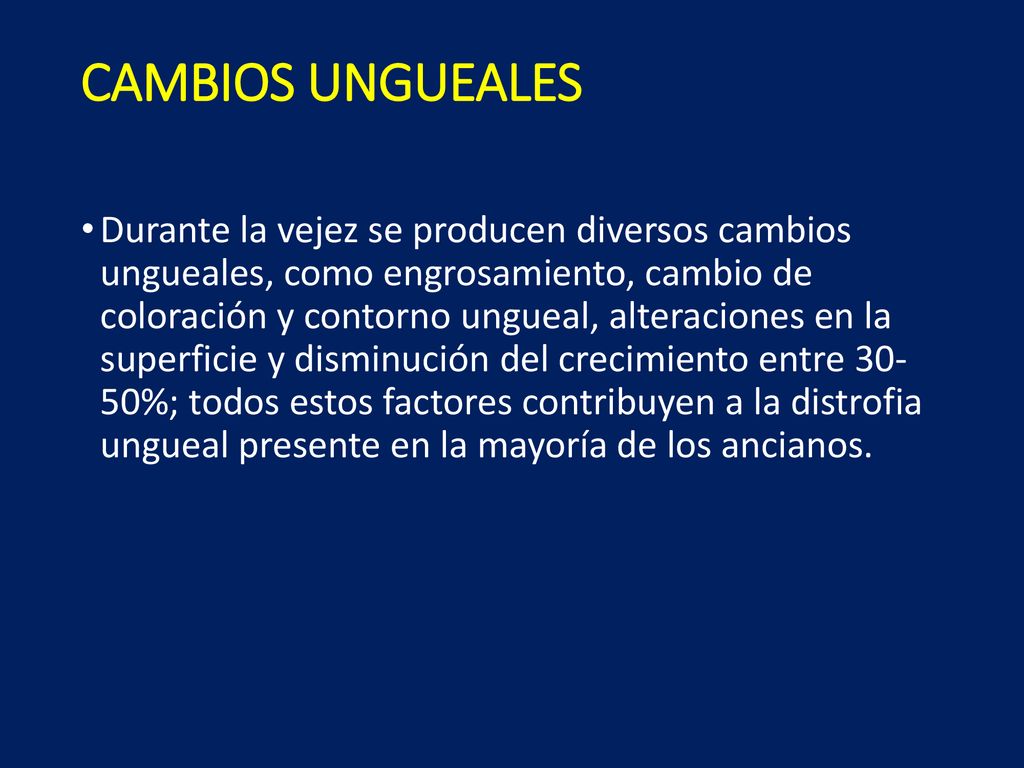 CAMBIOS UNGUEALES

• Durante la vejez se producen diversos cambios ungueales, como engrosamiento, cambio de coloración y contorno ungueal, alteraciones en la superficie y disminución del crecimiento entre 30-50%; todos estos factores contribuyen a la distrofia ungueal presente en la mayoría de los ancianos.